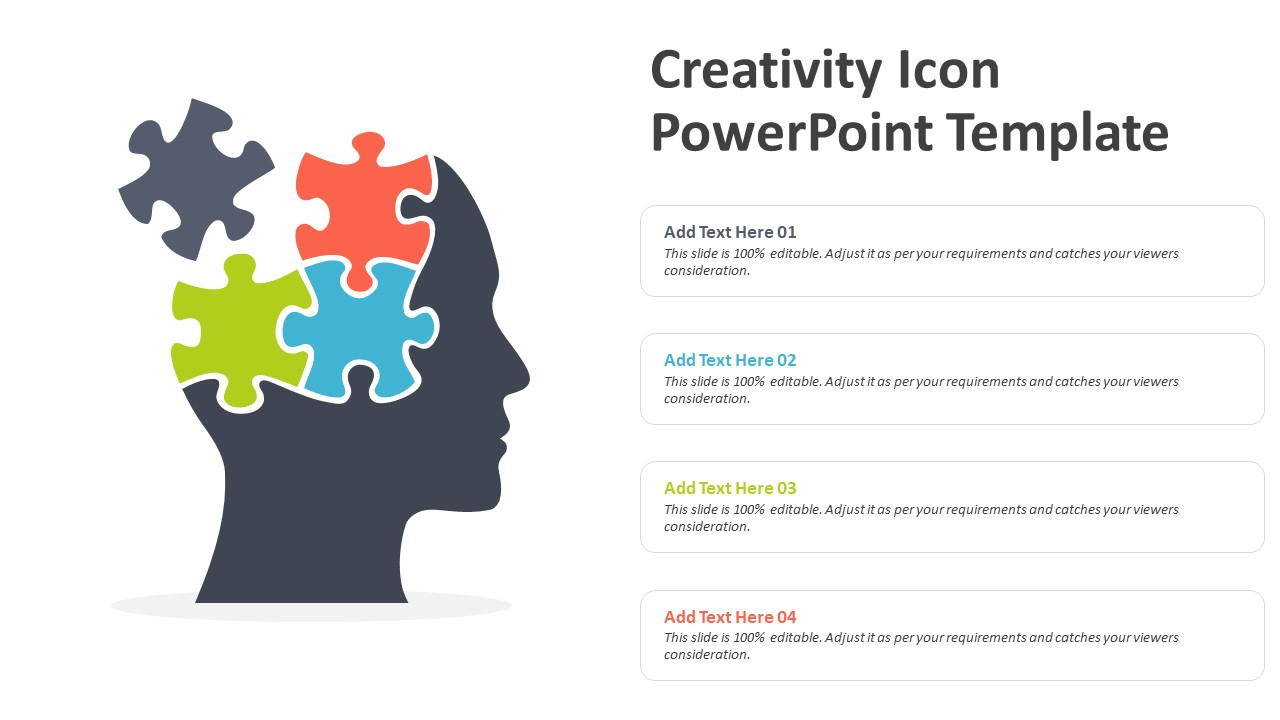 Creativity Icon PowerPoint Template

Add Text Here 01
This slide is 100% editable. Adjust it as per your requirements and catches your viewers consideration.

Add Text Here 02
This slide is 100% editable. Adjust it as per your requirements and catches your viewers consideration.

Add Text Here 03
This slide is 100% editable. Adjust it as per your requirements and catches your viewers consideration.

Add Text Here 04
This slide is 100% editable. Adjust it as per your requirements and catches your viewers consideration.